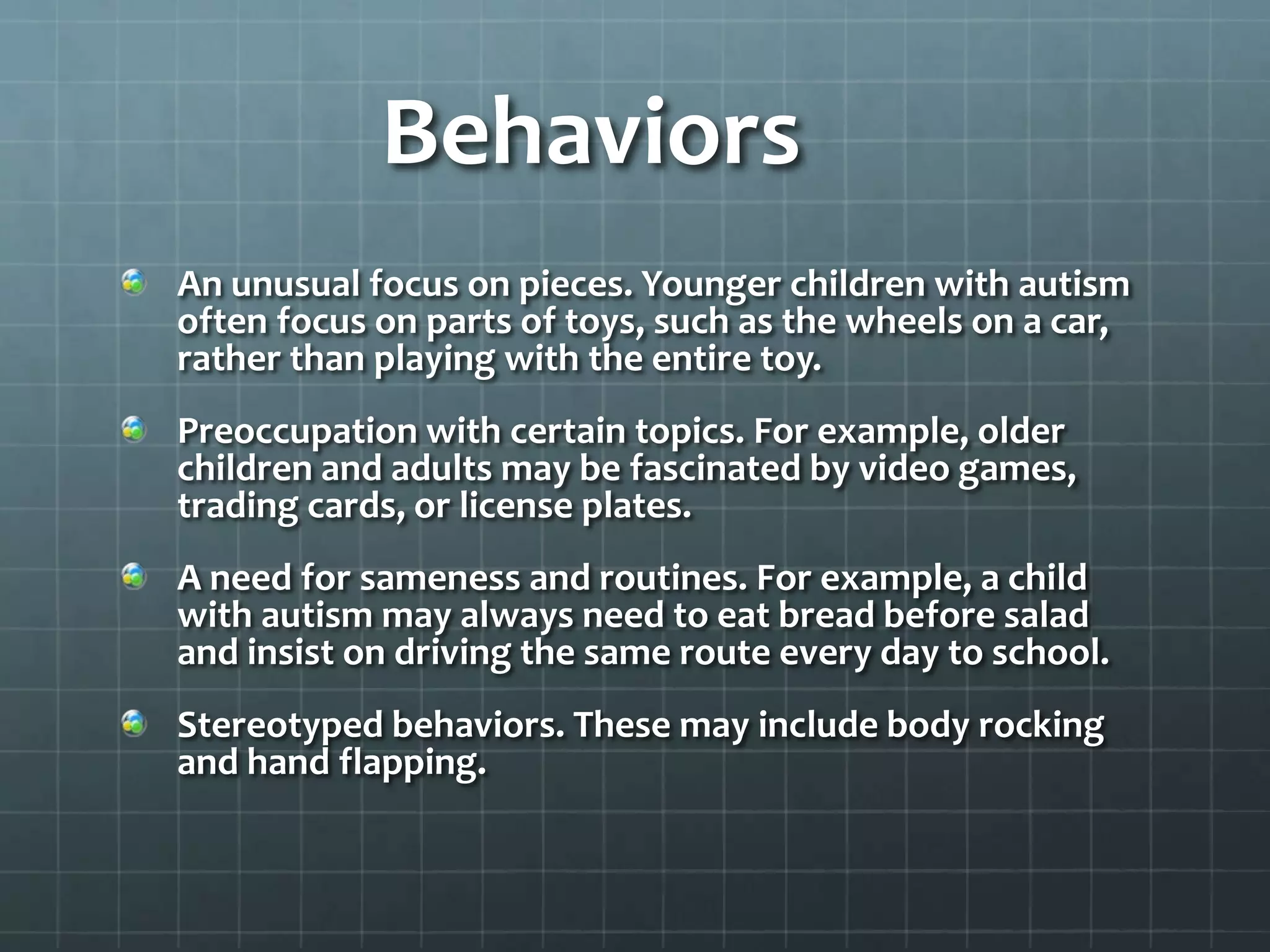 Behaviors

An unusual focus on pieces. Younger children with autism often focus on parts of toys, such as the wheels on a car, rather than playing with the entire toy.

Preoccupation with certain topics. For example, older children and adults may be fascinated by video games, trading cards, or license plates.

A need for sameness and routines. For example, a child with autism may always need to eat bread before salad and insist on driving the same route every day to school.

Stereotyped behaviors. These may include body rocking and hand flapping.